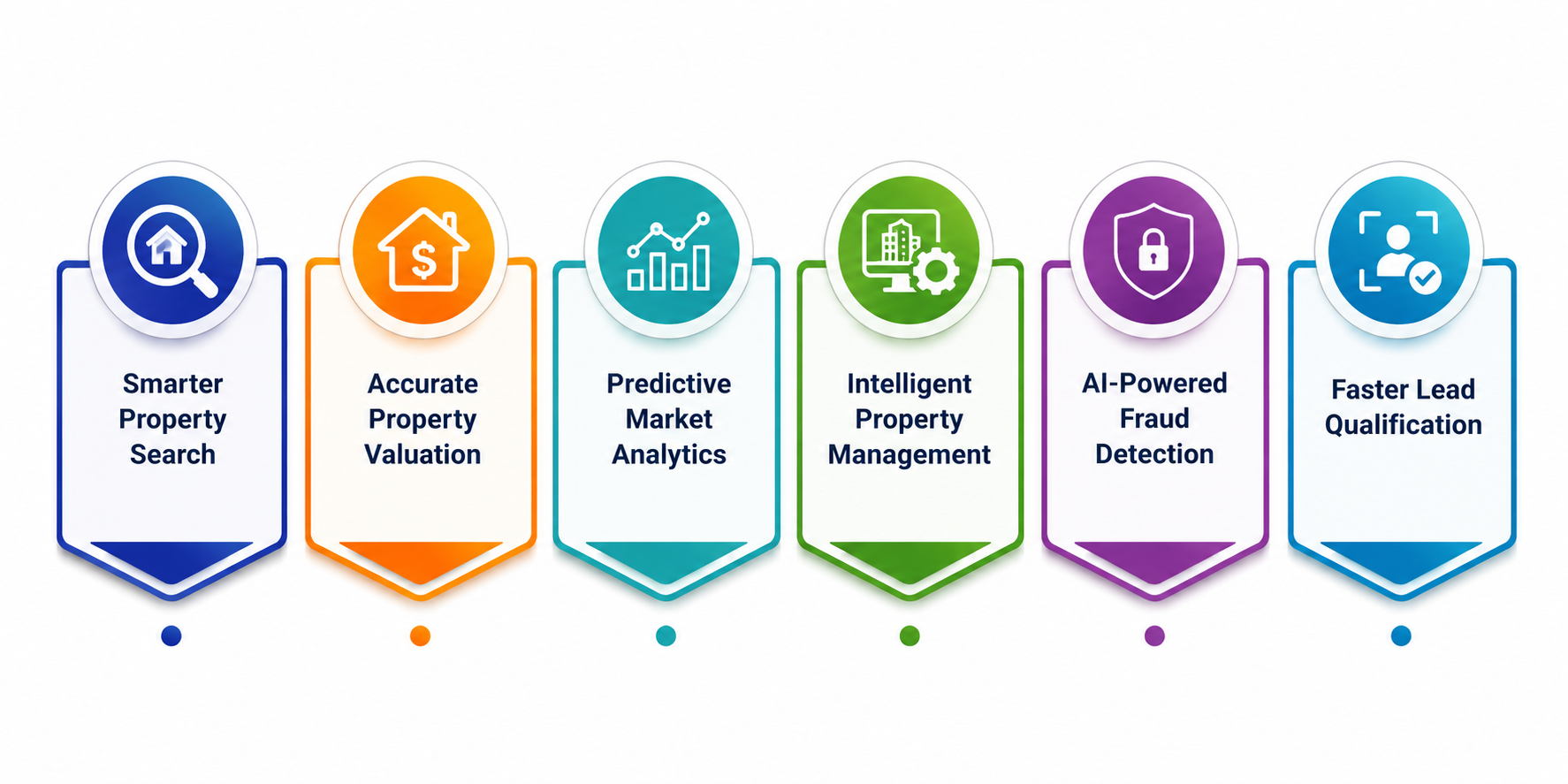 Smarter Property Search

Accurate Property Valuation

Predictive Market Analytics

Intelligent Property Management

AI-Powered Fraud Detection

Faster Lead Qualification